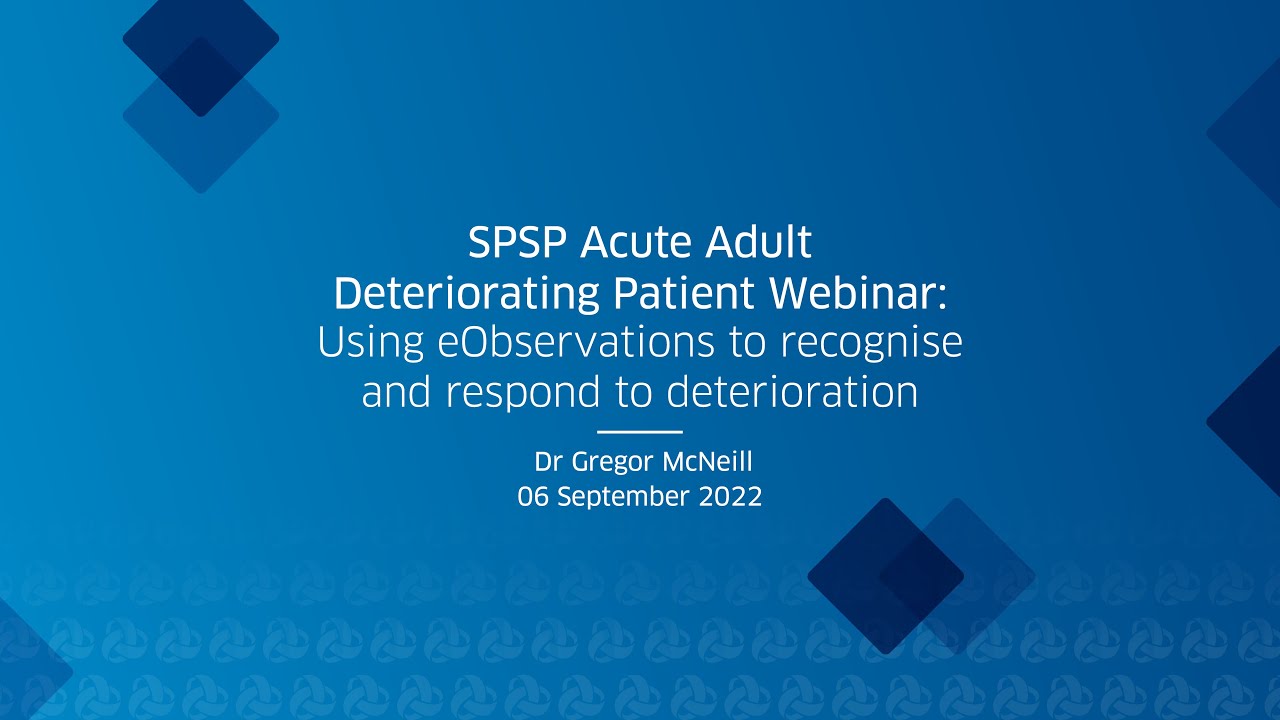 SPSP Acute Adult Deteriorating Patient Webinar:
Using eObservations to recognise and respond to deterioration

Dr Gregor McNeill
06 September 2022